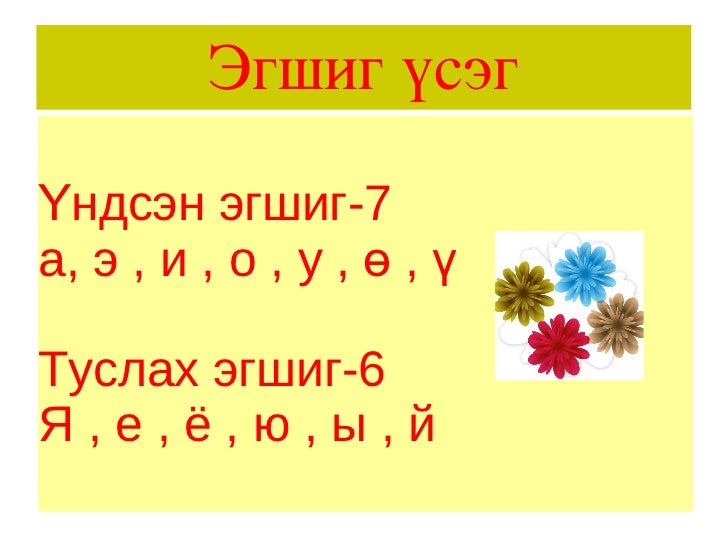 Эгшиг үсэг

Үндсэн эгшиг-7
а, э , и , о , у , ө , ү

Туслах эгшиг-6
Я , е , ё , ю , ы , й